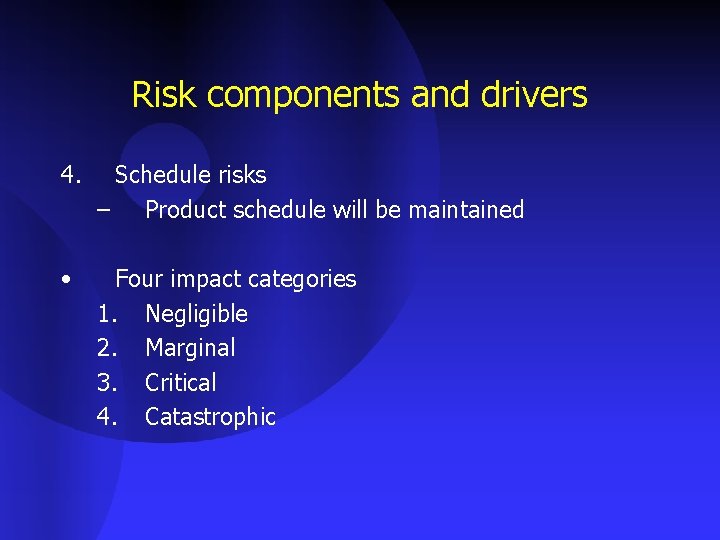 Risk components and drivers

4. Schedule risks
– Product schedule will be maintained

• Four impact categories
1. Negligible
2. Marginal
3. Critical
4. Catastrophic